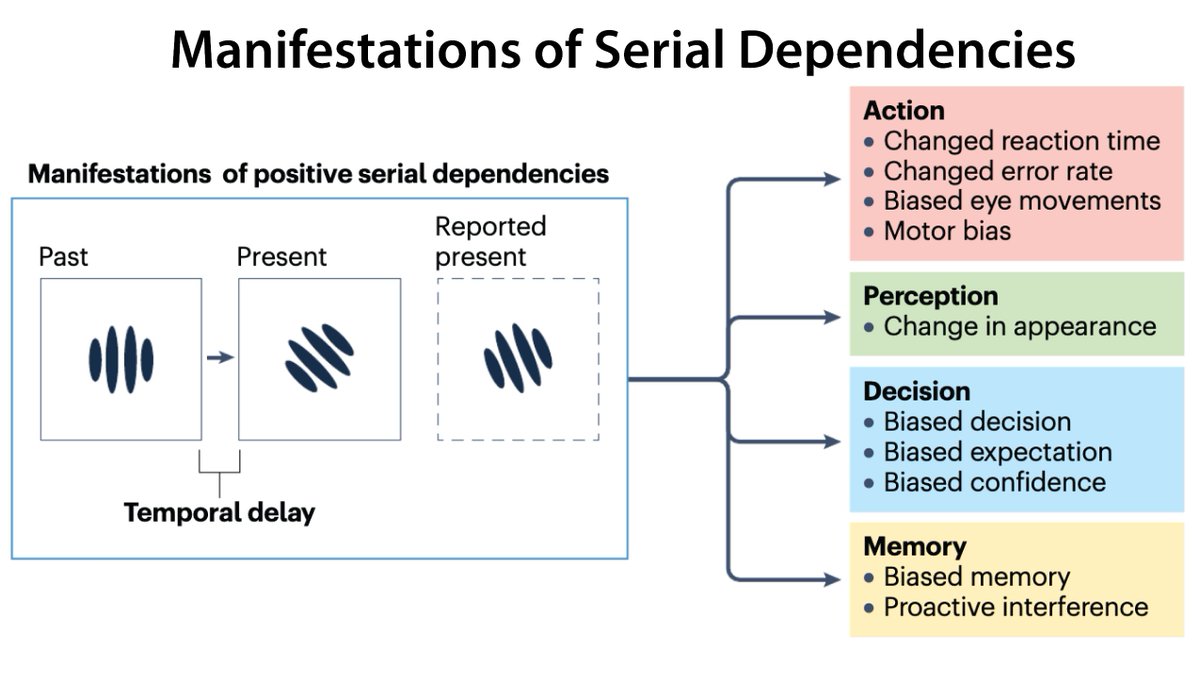 Manifestations of Serial Dependencies

Manifestations of positive serial dependencies

Past

Present

Reported present

Temporal delay

Action
• Changed reaction time
• Changed error rate
• Biased eye movements
• Motor bias

Perception
• Change in appearance

Decision
• Biased decision
• Biased expectation
• Biased confidence

Memory
• Biased memory
• Proactive interference